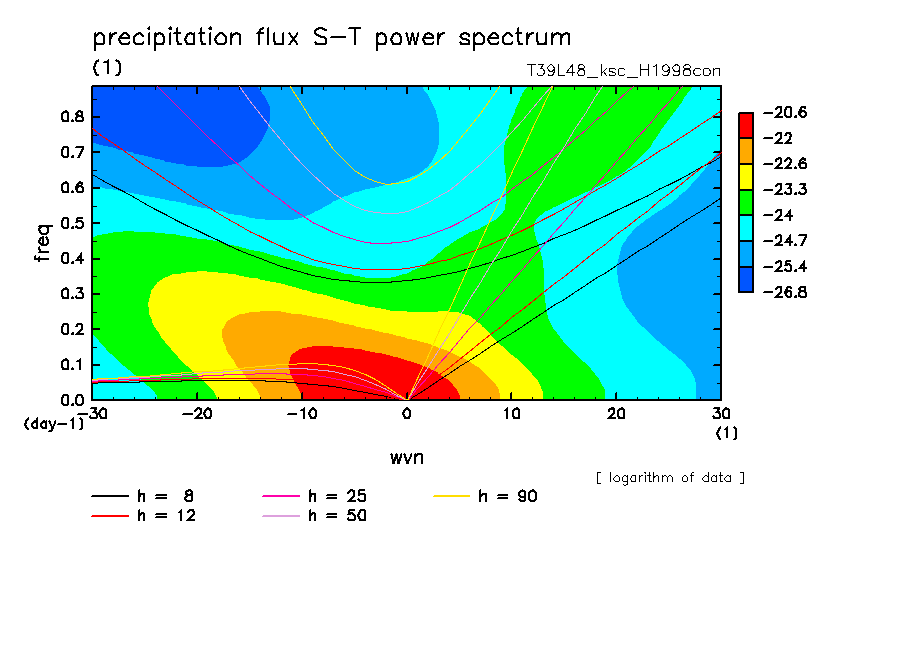 precipitation flux S−T power spectrum
(1)
T39L48_ksc_H1998con

freq
0.8
0.7
0.6
0.5
0.4
0.3
0.2
0.1
0.0
(day−1)
−30
−20
−10
0
10
20
30
(1)
wvn

−20.6
−22
−22.6
−23.3
−24
−24.7
−25.4
−26.8

[ logarithm of data ]

h = 8
h = 12
h = 25
h = 50
h = 90